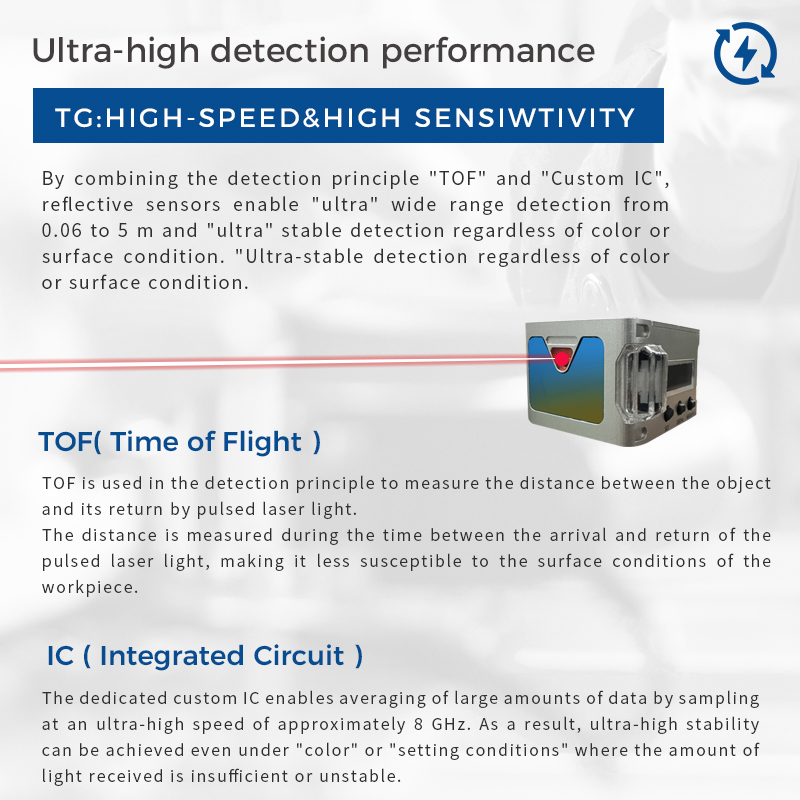 Ultra-high detection performance

TG:HIGH-SPEED&HIGH SENSIWTIVITY

By combining the detection principle "TOF" and "Custom IC", reflective sensors enable "ultra" wide range detection from 0.06 to 5 m and "ultra" stable detection regardless of color or surface condition. "Ultra-stable detection regardless of color or surface condition.

TOF( Time of Flight )

TOF is used in the detection principle to measure the distance between the object and its return by pulsed laser light.
The distance is measured during the time between the arrival and return of the pulsed laser light, making it less susceptible to the surface conditions of the workpiece.

IC ( Integrated Circuit )

The dedicated custom IC enables averaging of large amounts of data by sampling at an ultra-high speed of approximately 8 GHz. As a result, ultra-high stability can be achieved even under "color" or "setting conditions" where the amount of light received is insufficient or unstable.